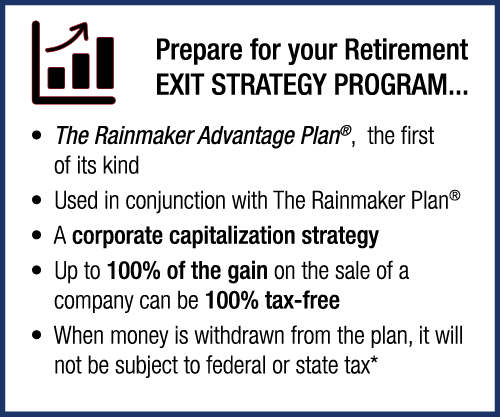 Prepare for your Retirement
EXIT STRATEGY PROGRAM...

• The Rainmaker Advantage Plan®, the first of its kind
• Used in conjunction with The Rainmaker Plan®
• A corporate capitalization strategy
• Up to 100% of the gain on the sale of a company can be 100% tax-free
• When money is withdrawn from the plan, it will not be subject to federal or state tax*